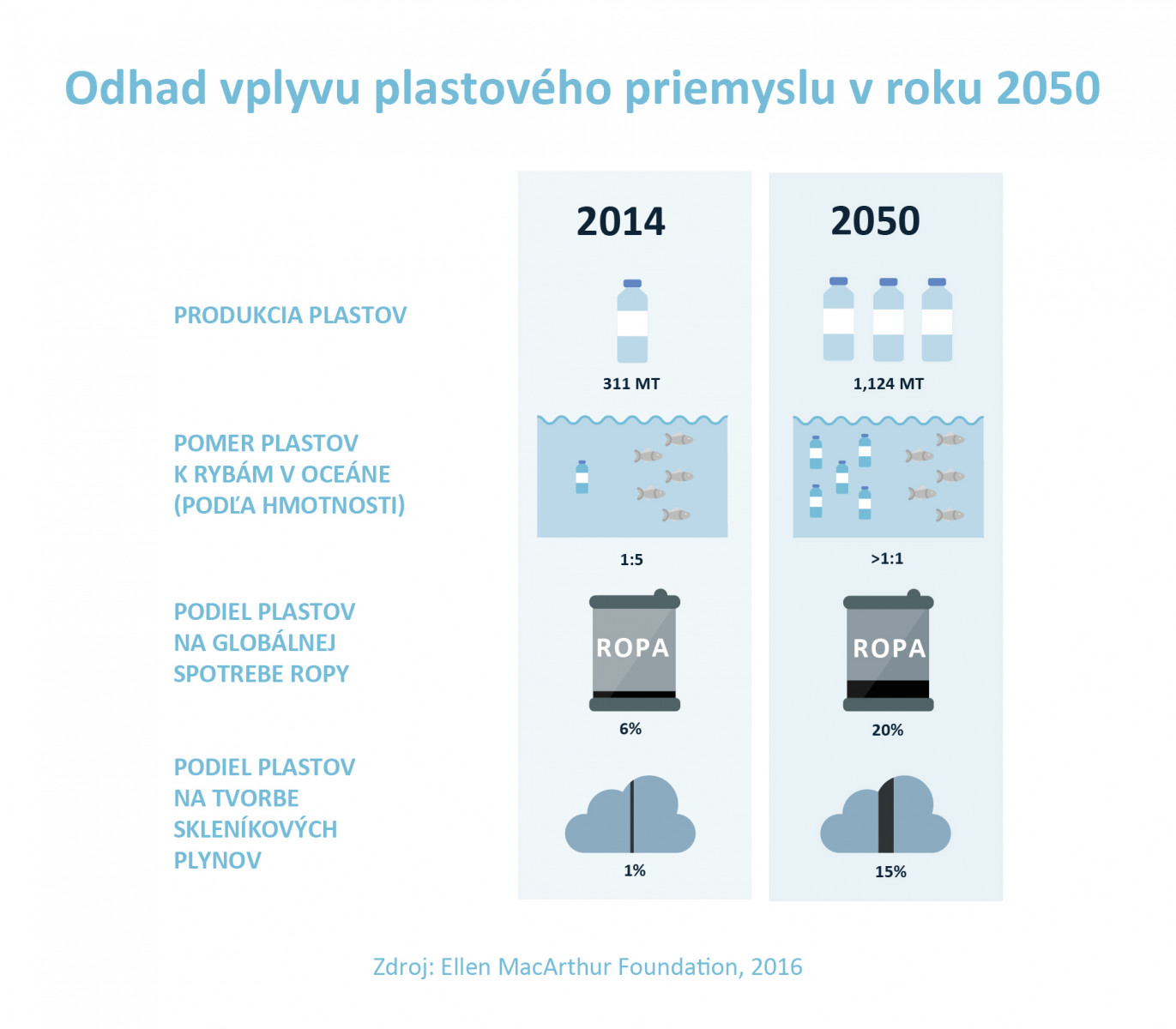 Odhad vplyvu plastového priemyslu v roku 2050

|  | 2014 | 2050 |
|---|---|---|
| PRODUKCIA PLASTOV | 311 MT | 1,124 MT |
| POMER PLASTOV K RYBÁM V OCEÁNE (PODĽA HMOTNOSTI) | 1:5 | >1:1 |
| PODIEL PLASTOV NA GLOBÁLNEJ SPOTREBE ROPY | ROPA 6% | ROPA 20% |
| PODIEL PLASTOV NA TVORBE SKLENÍKOVÝCH PLYNOV | 1% | 15% |

Zdroj: Ellen MacArthur Foundation, 2016